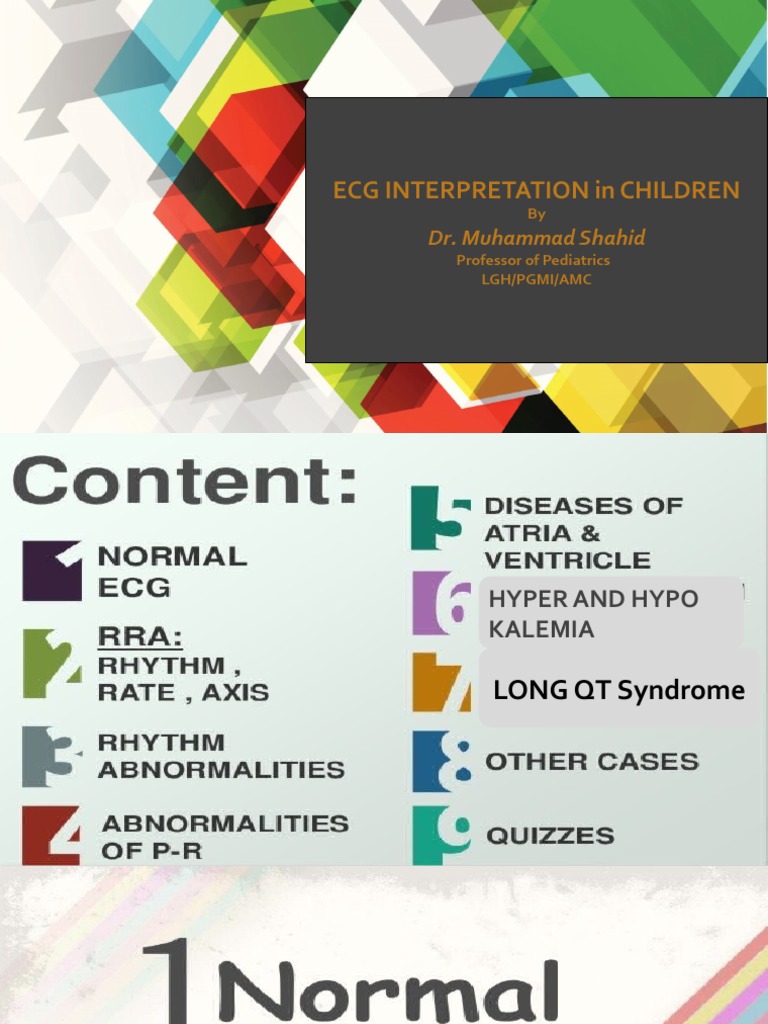 ECG INTERPRETATION in CHILDREN
By
Dr. Muhammad Shahid
Professor of Pediatrics
LGH/PGMI/AMC

Content:

1 NORMAL ECG

2 RRA: RHYTHM , RATE , AXIS

3 RHYTHM ABNORMALITIES

4 ABNORMALITIES OF P-R

5 DISEASES OF ATRIA & VENTRICLE

6 HYPER AND HYPO KALEMIA

7 LONG QT Syndrome

8 OTHER CASES

9 QUIZZES

1 Normal